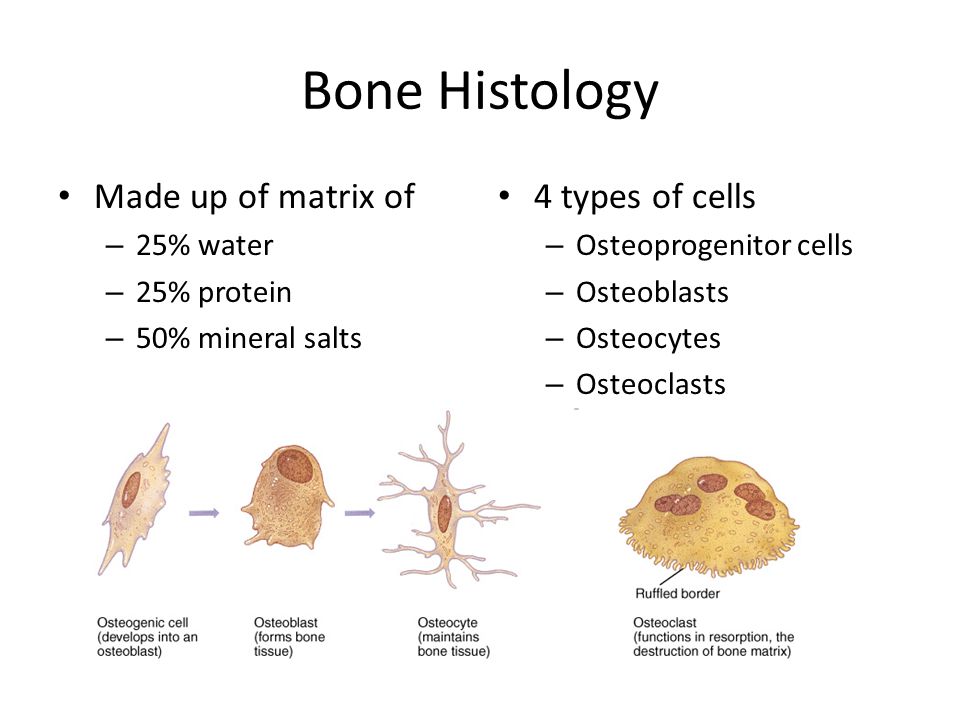 Bone Histology

• Made up of matrix of
– 25% water
– 25% protein
– 50% mineral salts

• 4 types of cells
– Osteoprogenitor cells
– Osteoblasts
– Osteocytes
– Osteoclasts

Ruffled border

Osteogenic cell (develops into an osteoblast)

Osteoblast (forms bone tissue)

Osteocyte (maintains bone tissue)

Osteoclast (functions in resorption, the destruction of bone matrix)